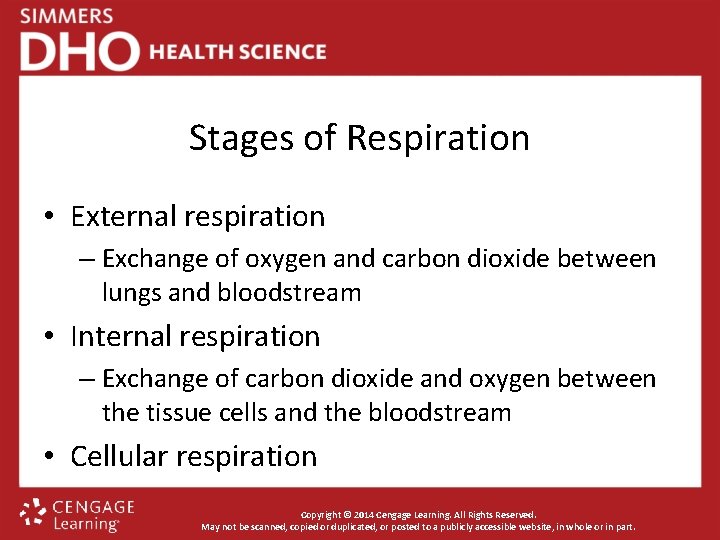 SIMMERS
DHO HEALTH SCIENCE

Stages of Respiration

• External respiration
– Exchange of oxygen and carbon dioxide between lungs and bloodstream
• Internal respiration
– Exchange of carbon dioxide and oxygen between the tissue cells and the bloodstream
• Cellular respiration

CENGAGE Learning

Copyright © 2014 Cengage Learning. All Rights Reserved.
May not be scanned, copied or duplicated, or posted to a publicly accessible website, in whole or in part.